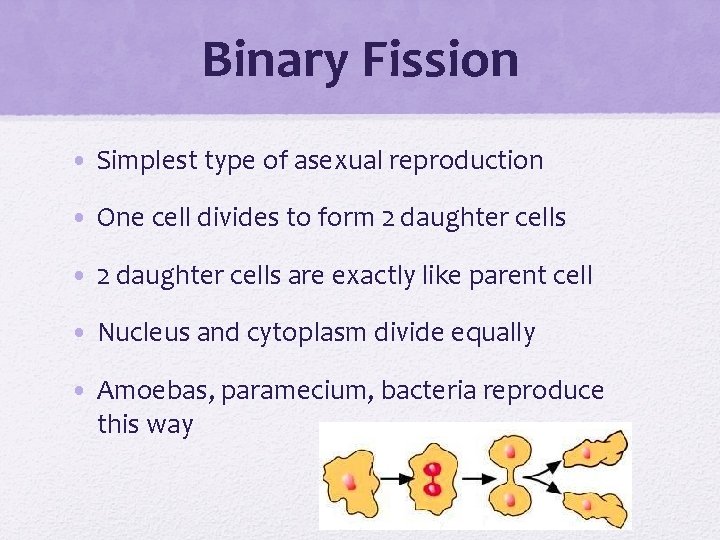 Binary Fission

• Simplest type of asexual reproduction

• One cell divides to form 2 daughter cells

• 2 daughter cells are exactly like parent cell

• Nucleus and cytoplasm divide equally

• Amoebas, paramecium, bacteria reproduce this way